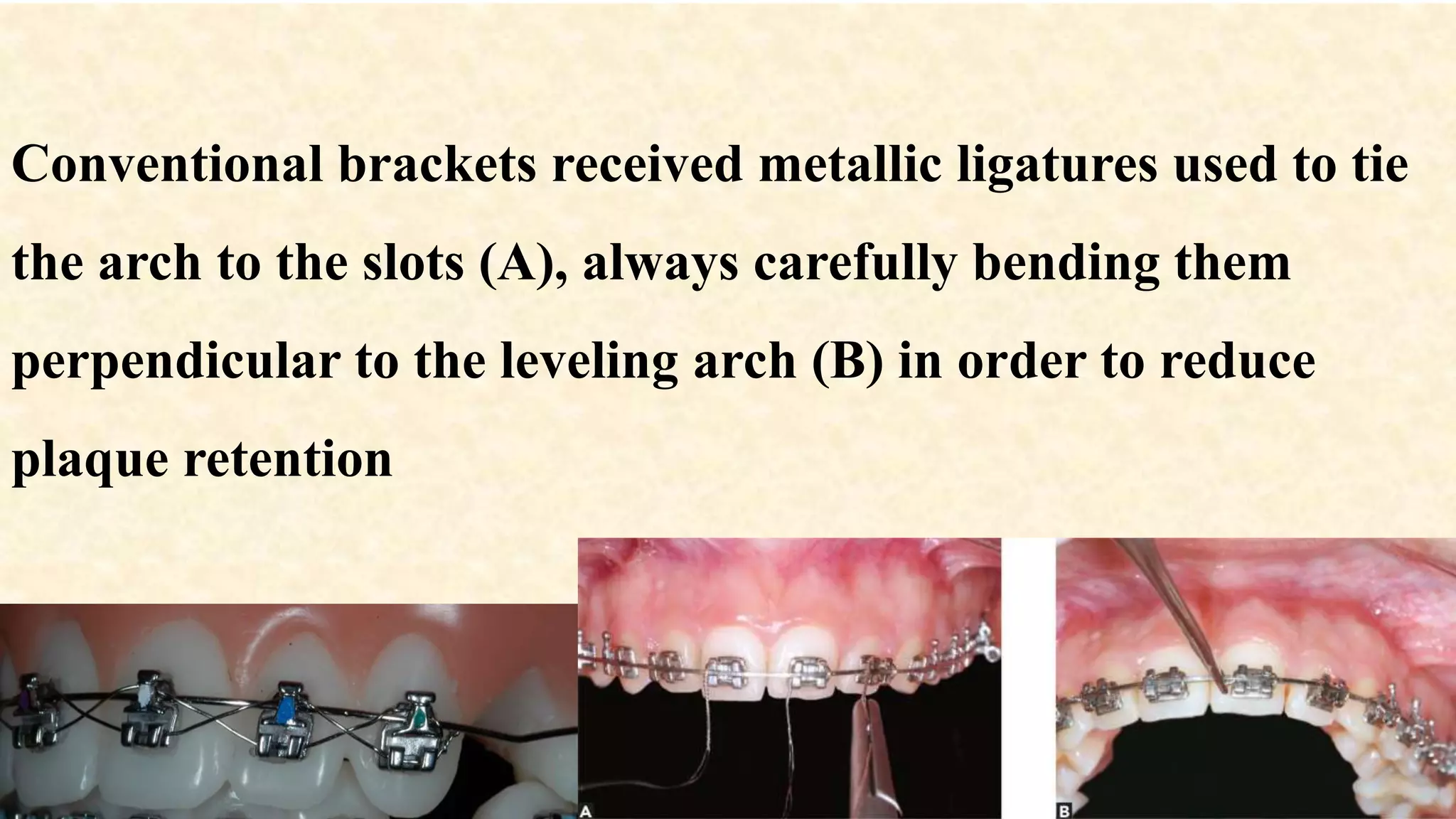 Conventional brackets received metallic ligatures used to tie the arch to the slots (A), always carefully bending them perpendicular to the leveling arch (B) in order to reduce plaque retention

A

B